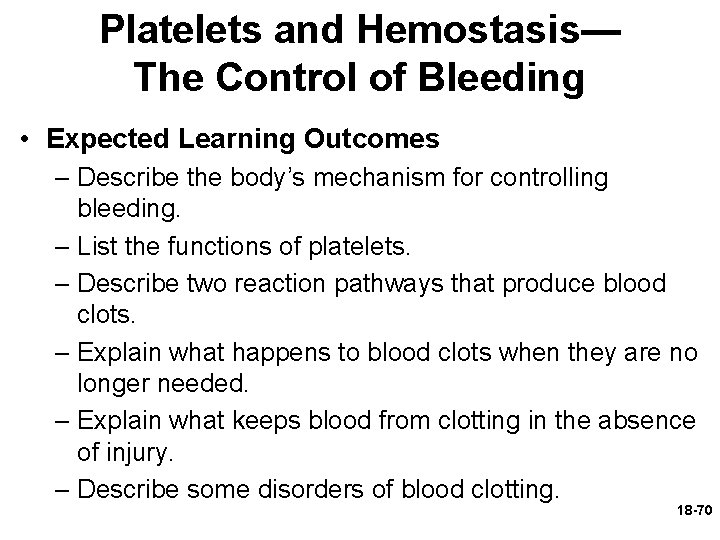 Platelets and Hemostasis—
The Control of Bleeding

• Expected Learning Outcomes
– Describe the body's mechanism for controlling bleeding.
– List the functions of platelets.
– Describe two reaction pathways that produce blood clots.
– Explain what happens to blood clots when they are no longer needed.
– Explain what keeps blood from clotting in the absence of injury.
– Describe some disorders of blood clotting.

18-70